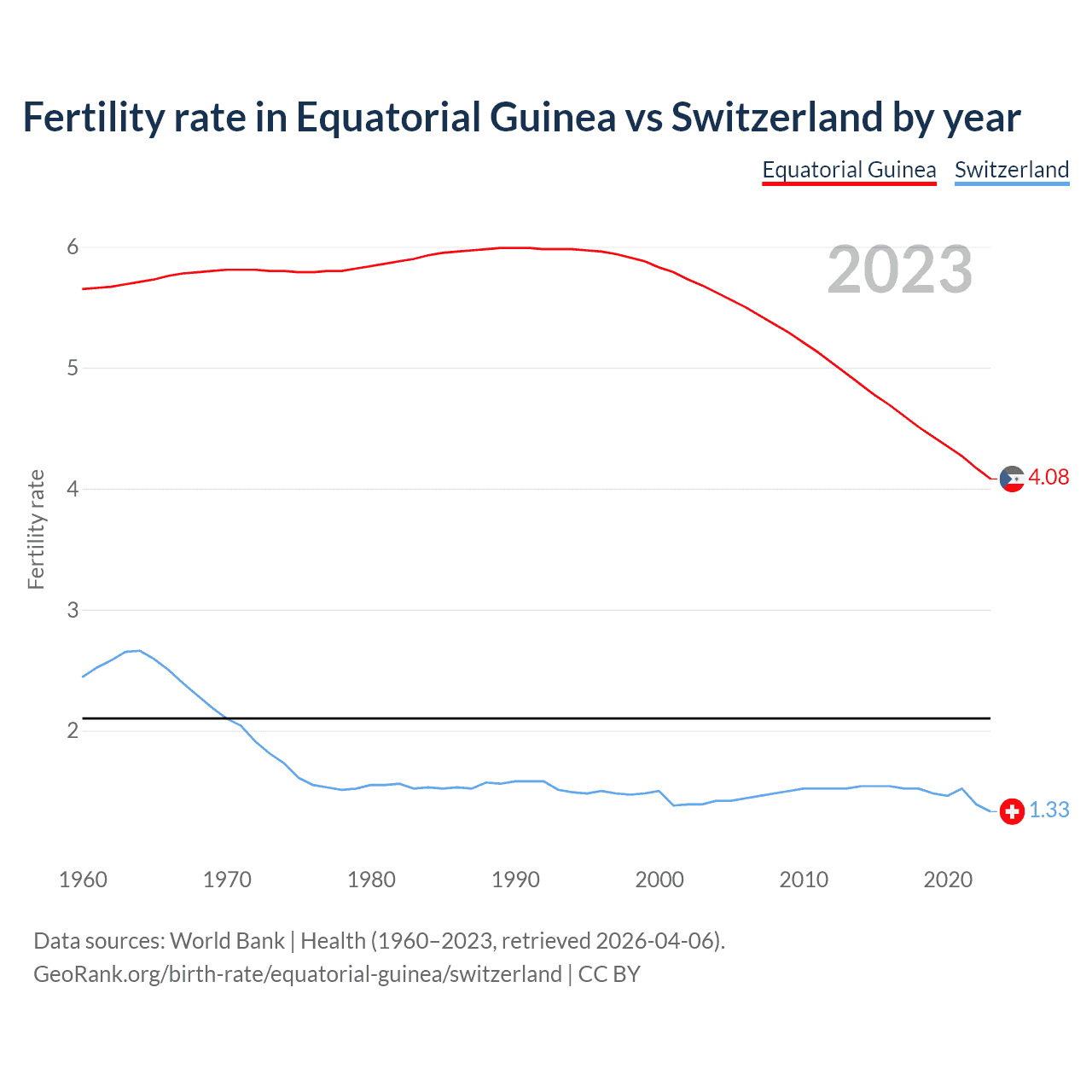 Fertility rate in Equatorial Guinea vs Switzerland by year

Equatorial Guinea Switzerland

2023

Fertility rate

6
5
4
3
2

4.08
1.33

1960 1970 1980 1990 2000 2010 2020

Data sources: World Bank | Health (1960–2023, retrieved 2026-04-06).
GeoRank.org/birth-rate/equatorial-guinea/switzerland | CC BY